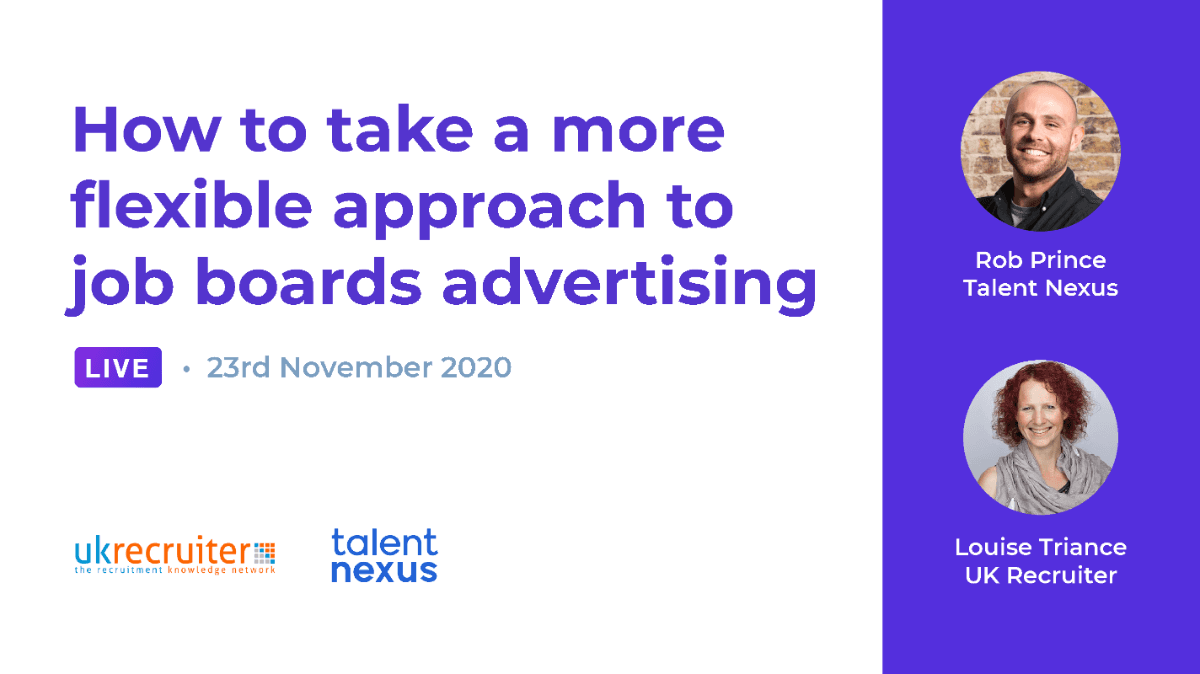 How to take a more flexible approach to job boards advertising

LIVE • 23rd November 2020

ukrecruiter
the recruitment knowledge network

talent nexus

Rob Prince
Talent Nexus

Louise Triance
UK Recruiter